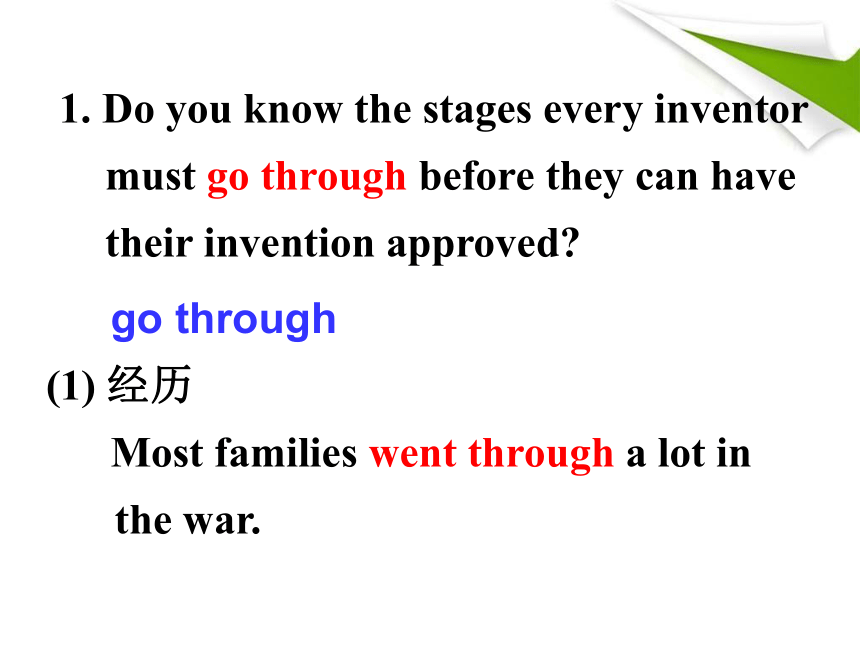 1. Do you know the stages every inventor must go through before they can have their invention approved?

go through

(1) 经历

Most families went through a lot in the war.